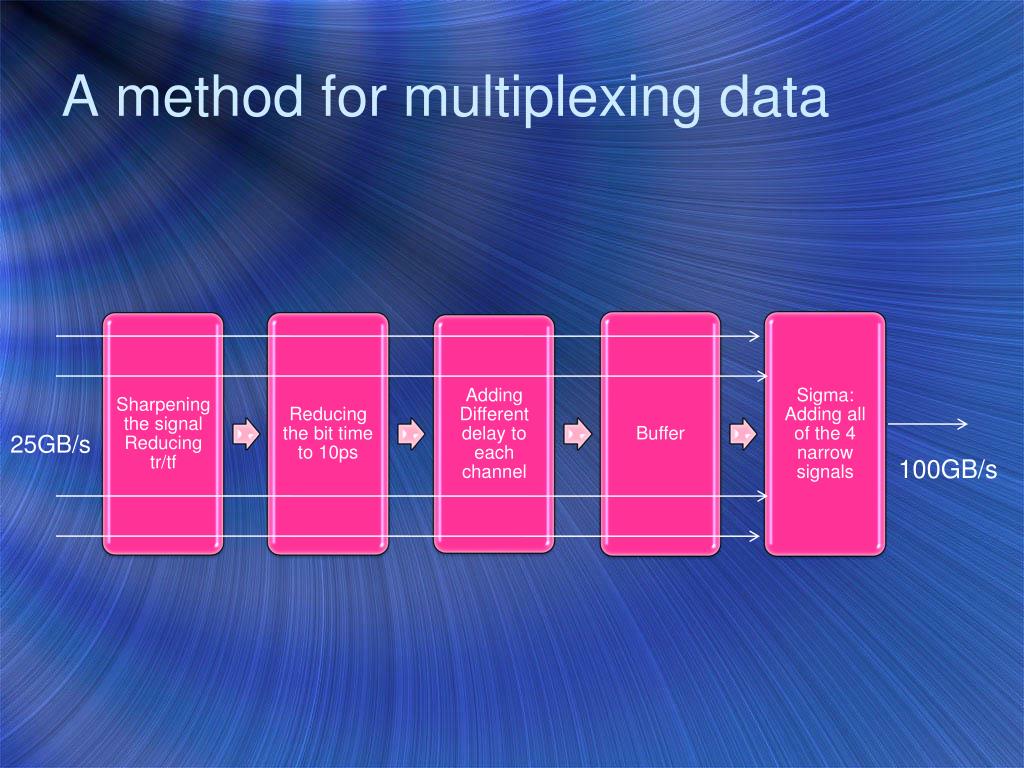 A method for multiplexing data

25GB/s

Sharpening the signal Reducing tr/tf

Reducing the bit time to 10ps

Adding Different delay to each channel

Buffer

Sigma: Adding all of the 4 narrow signals

100GB/s